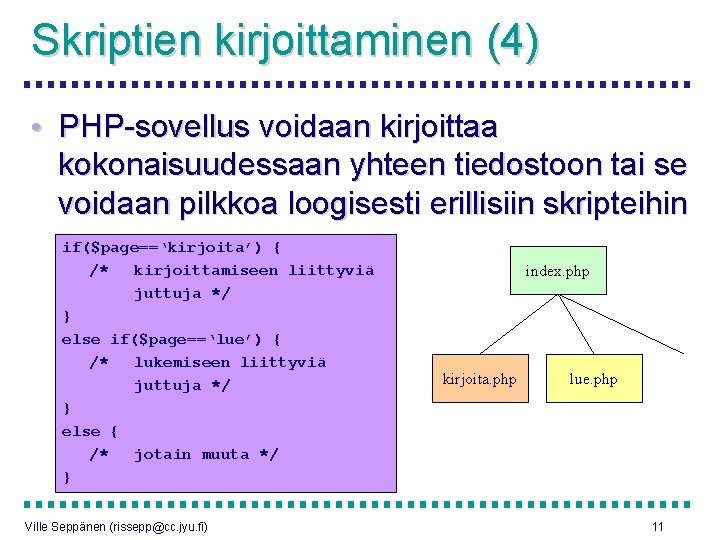 Skriptien kirjoittaminen (4)

• PHP-sovellus voidaan kirjoittaa kokonaisuudessaan yhteen tiedostoon tai se voidaan pilkkoa loogisesti erillisiin skripteihin

if($page==‘kirjoita’) {
/* kirjoittamiseen liittyviä
juttuja */
}
else if($page==‘lue’) {
/* lukemiseen liittyviä
juttuja */
}
else {
/* jotain muuta */
}

index.php

kirjoita.php

lue.php

Ville Seppänen (rissepp@cc.jyu.fi)

11